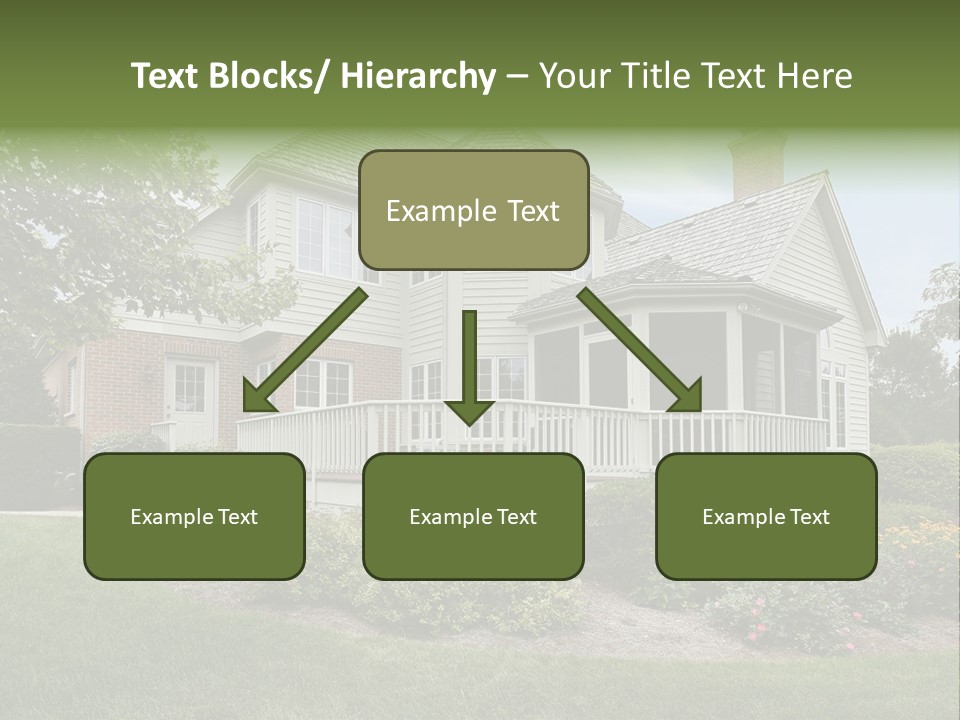 Text Blocks/ Hierarchy – Your Title Text Here

Example Text

Example Text

Example Text

Example Text